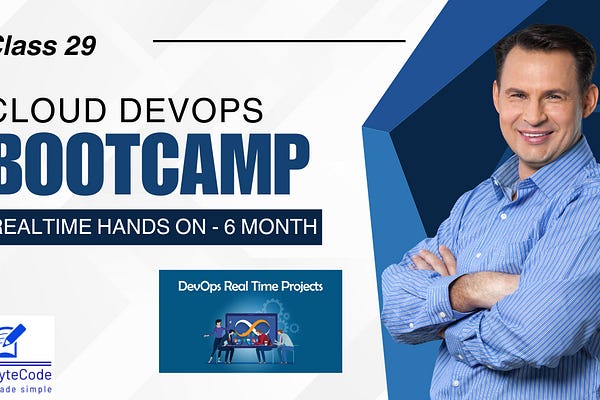 Class 29

CLOUD DEVOPS
BOOTCAMP
REALTIME HANDS ON - 6 MONTH

DevOps Real Time Projects

yteCode
ade simple